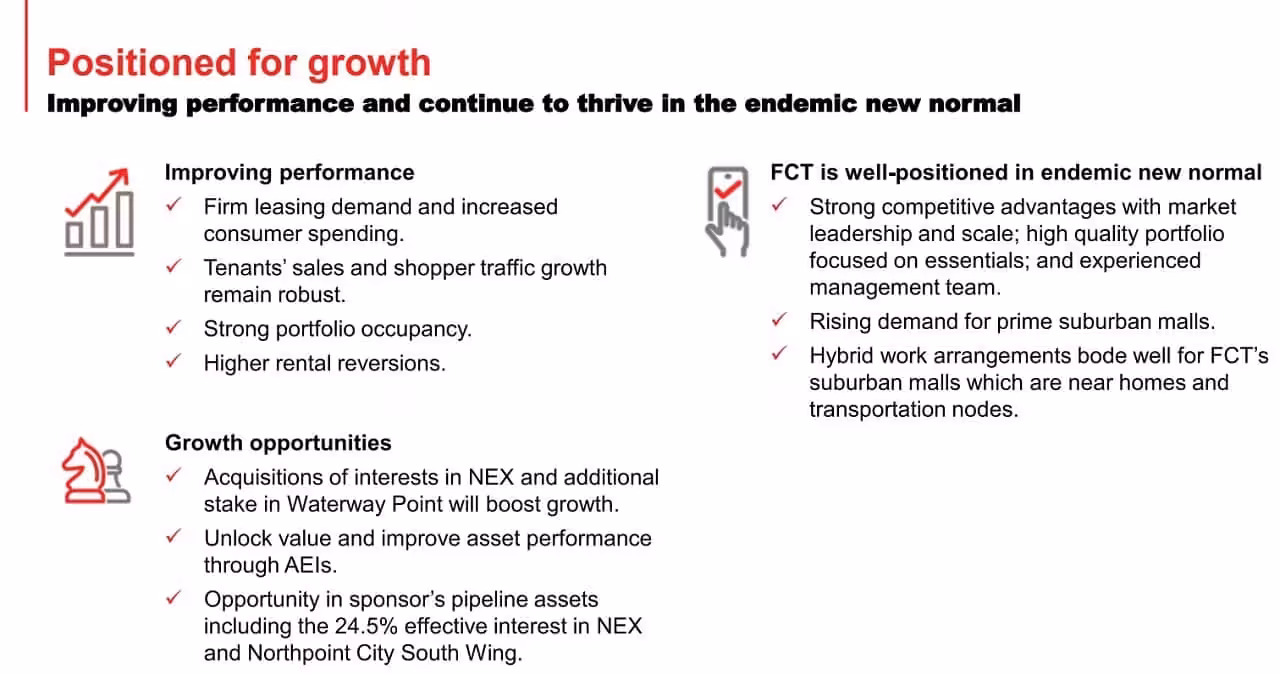 Positioned for growth
Improving performance and continue to thrive in the endemic new normal

Improving performance
✓ Firm leasing demand and increased consumer spending.
✓ Tenants' sales and shopper traffic growth remain robust.
✓ Strong portfolio occupancy.
✓ Higher rental reversions.

Growth opportunities
✓ Acquisitions of interests in NEX and additional stake in Waterway Point will boost growth.
✓ Unlock value and improve asset performance through AEIs.
✓ Opportunity in sponsor's pipeline assets including the 24.5% effective interest in NEX and Northpoint City South Wing.

FCT is well-positioned in endemic new normal
✓ Strong competitive advantages with market leadership and scale; high quality portfolio focused on essentials; and experienced management team.
✓ Rising demand for prime suburban malls.
✓ Hybrid work arrangements bode well for FCT's suburban malls which are near homes and transportation nodes.